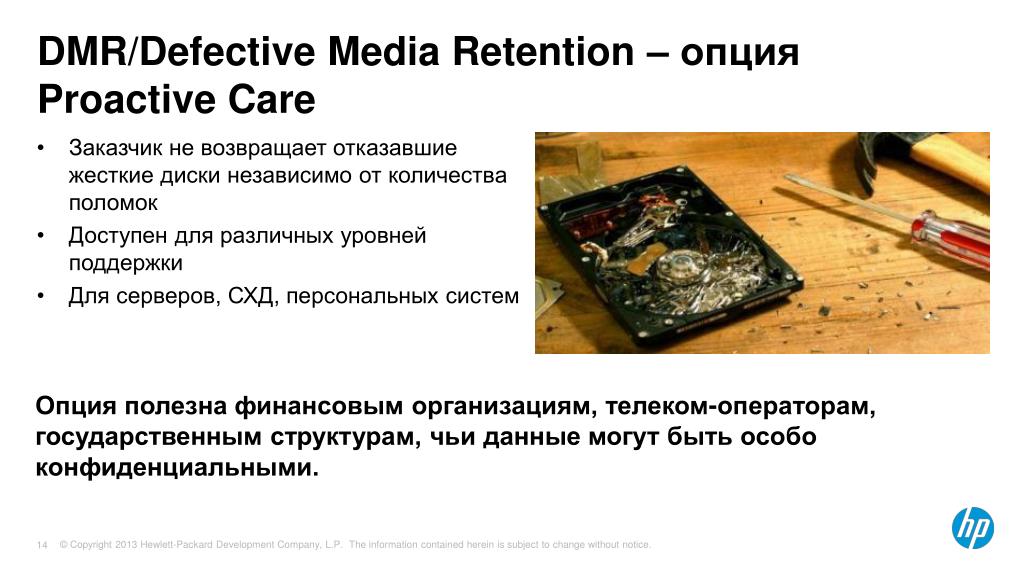 DMR/Defective Media Retention – опция Proactive Care

• Заказчик не возвращает отказавшие жесткие диски независимо от количества поломок
• Доступен для различных уровней поддержки
• Для серверов, СХД, персональных систем

Опция полезна финансовым организациям, телеком-операторам, государственным структурам, чьи данные могут быть особо конфиденциальными.

14 © Copyright 2013 Hewlett-Packard Development Company, L.P. The information contained herein is subject to change without notice.

hp